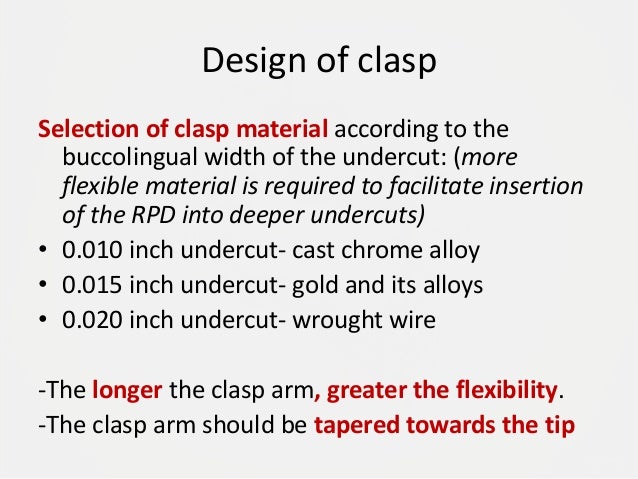 Design of clasp

Selection of clasp material according to the buccolingual width of the undercut: (more flexible material is required to facilitate insertion of the RPD into deeper undercuts)

• 0.010 inch undercut- cast chrome alloy
• 0.015 inch undercut- gold and its alloys
• 0.020 inch undercut- wrought wire

-The longer the clasp arm, greater the flexibility.
-The clasp arm should be tapered towards the tip